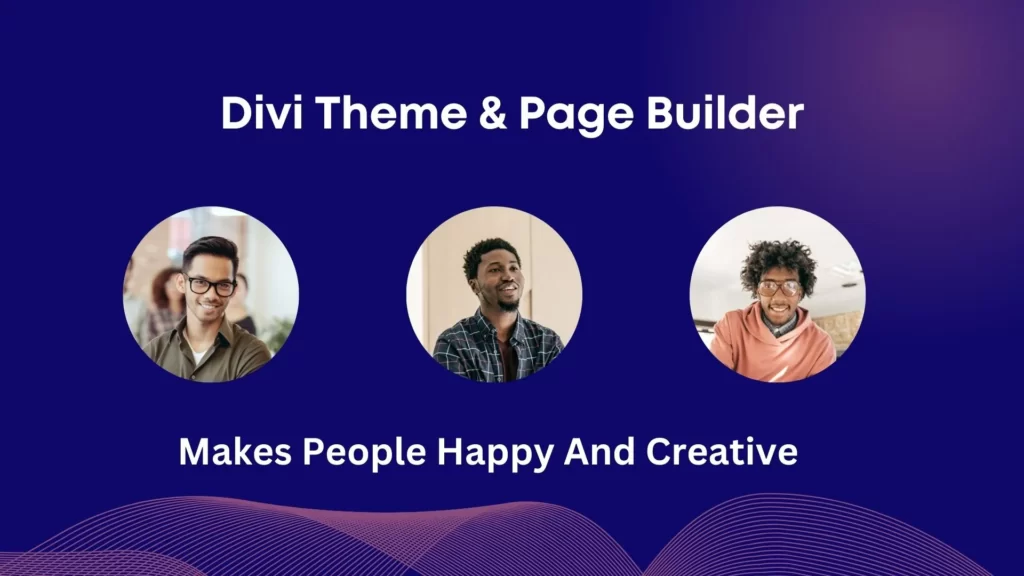 Divi Theme & Page Builder

Makes People Happy And Creative